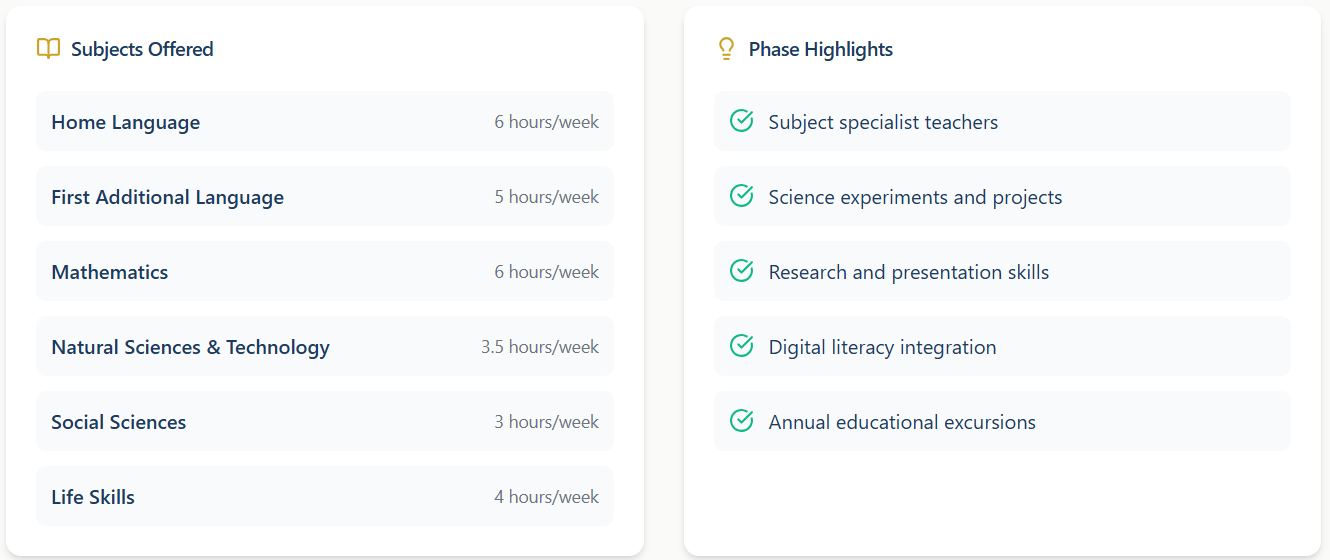 Subjects Offered

Home Language 6 hours/week

First Additional Language 5 hours/week

Mathematics 6 hours/week

Natural Sciences & Technology 3.5 hours/week

Social Sciences 3 hours/week

Life Skills 4 hours/week

Phase Highlights

Subject specialist teachers

Science experiments and projects

Research and presentation skills

Digital literacy integration

Annual educational excursions